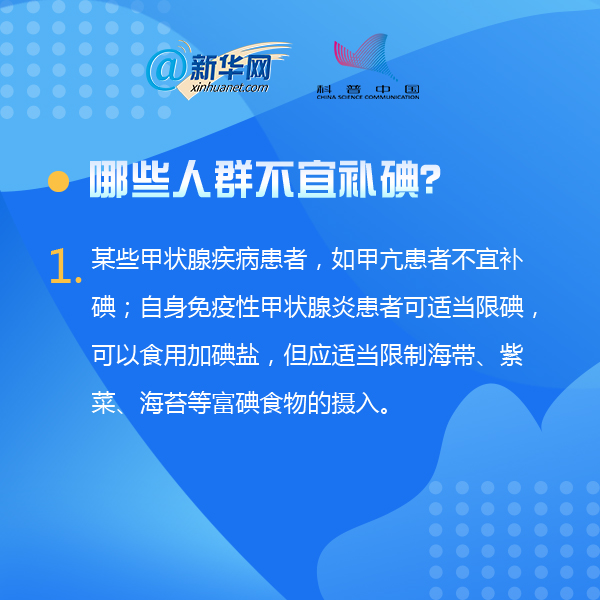 @新华网
xinhuanet.com

科普中国
CHINA SCIENCE COMMUNICATION

哪些人群不宜补碘?

1. 某些甲状腺疾病患者，如甲亢患者不宜补碘；自身免疫性甲状腺炎患者可适当限碘，可以食用加碘盐，但应适当限制海带、紫菜、海苔等富碘食物的摄入。